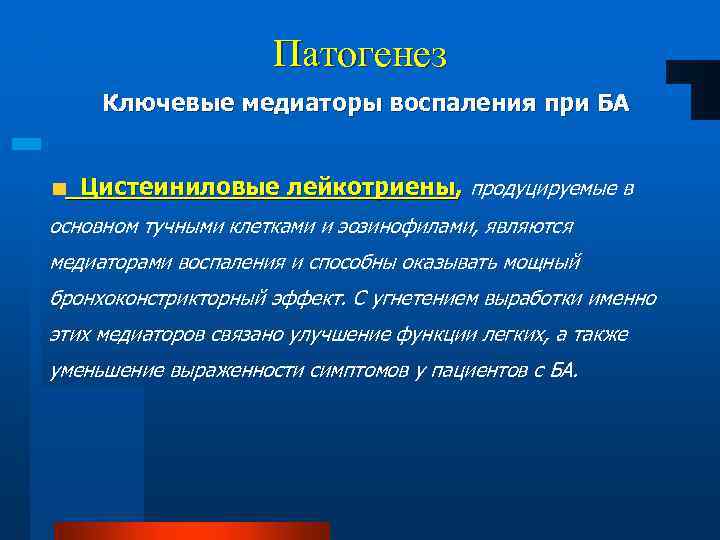 Патогенез

Ключевые медиаторы воспаления при БА

Цистеиниловые лейкотриены, продуцируемые в основном тучными клетками и эозинофилами, являются медиаторами воспаления и способны оказывать мощный бронхоконстрикторный эффект. С угнетением выработки именно этих медиаторов связано улучшение функции легких, а также уменьшение выраженности симптомов у пациентов с БА.